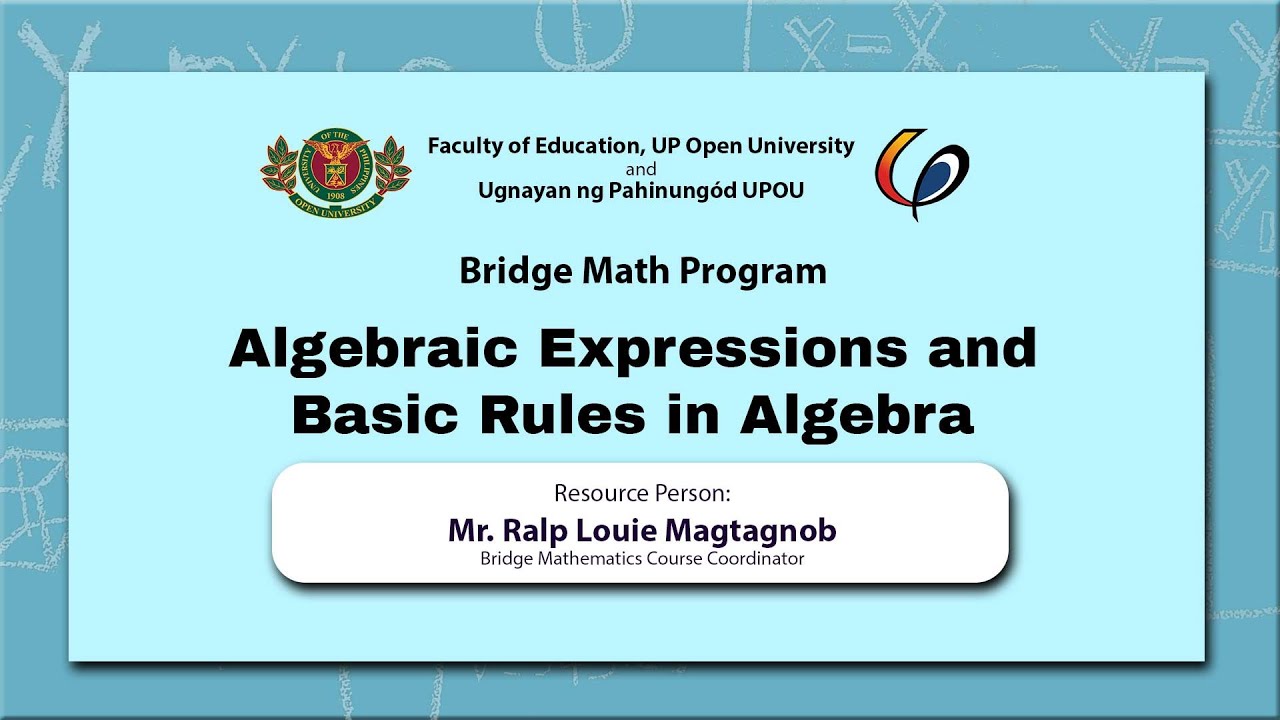 UNIVERSITY OF THE PHILIPPINES
1908
OPEN UNIVERSITY

Faculty of Education, UP Open University
and
Ugnayan ng Pahinungód UPOU

Bridge Math Program

Algebraic Expressions and Basic Rules in Algebra

Resource Person:
Mr. Ralp Louie Magtagnob
Bridge Mathematics Course Coordinator